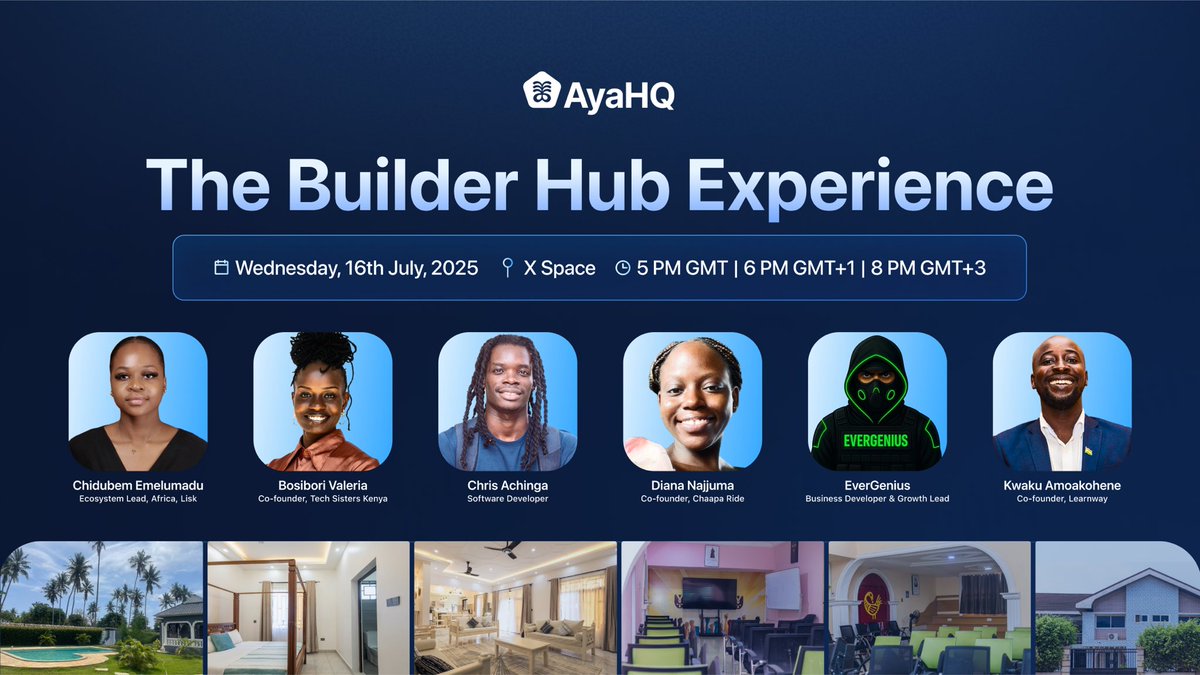 AyaHQ

The Builder Hub Experience

Wednesday, 16th July, 2025   X Space   5 PM GMT | 6 PM GMT+1 | 8 PM GMT+3

Chidubem Emelumadu
Ecosystem Lead, Africa, Lisk

Bosibori Valeria
Co-founder, Tech Sisters Kenya

Chris Achinga
Software Developer

Diana Najjuma
Co-founder, Chaapa Ride

EVERGENIUS

EverGenius
Business Developer & Growth Lead

Kwaku Amoakohene
Co-founder, Learnway